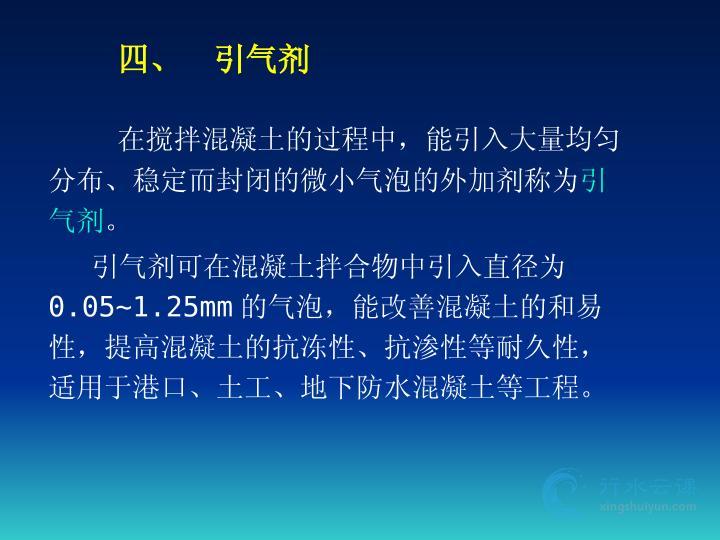 四、 引气剂

在搅拌混凝土的过程中，能引入大量均匀分布、稳定而封闭的微小气泡的外加剂称为引气剂。

引气剂可在混凝土拌合物中引入直径为0.05~1.25mm 的气泡，能改善混凝土的和易性，提高混凝土的抗冻性、抗渗性等耐久性，适用于港口、土工、地下防水混凝土等工程。

行水云课
xingshuiyun.com